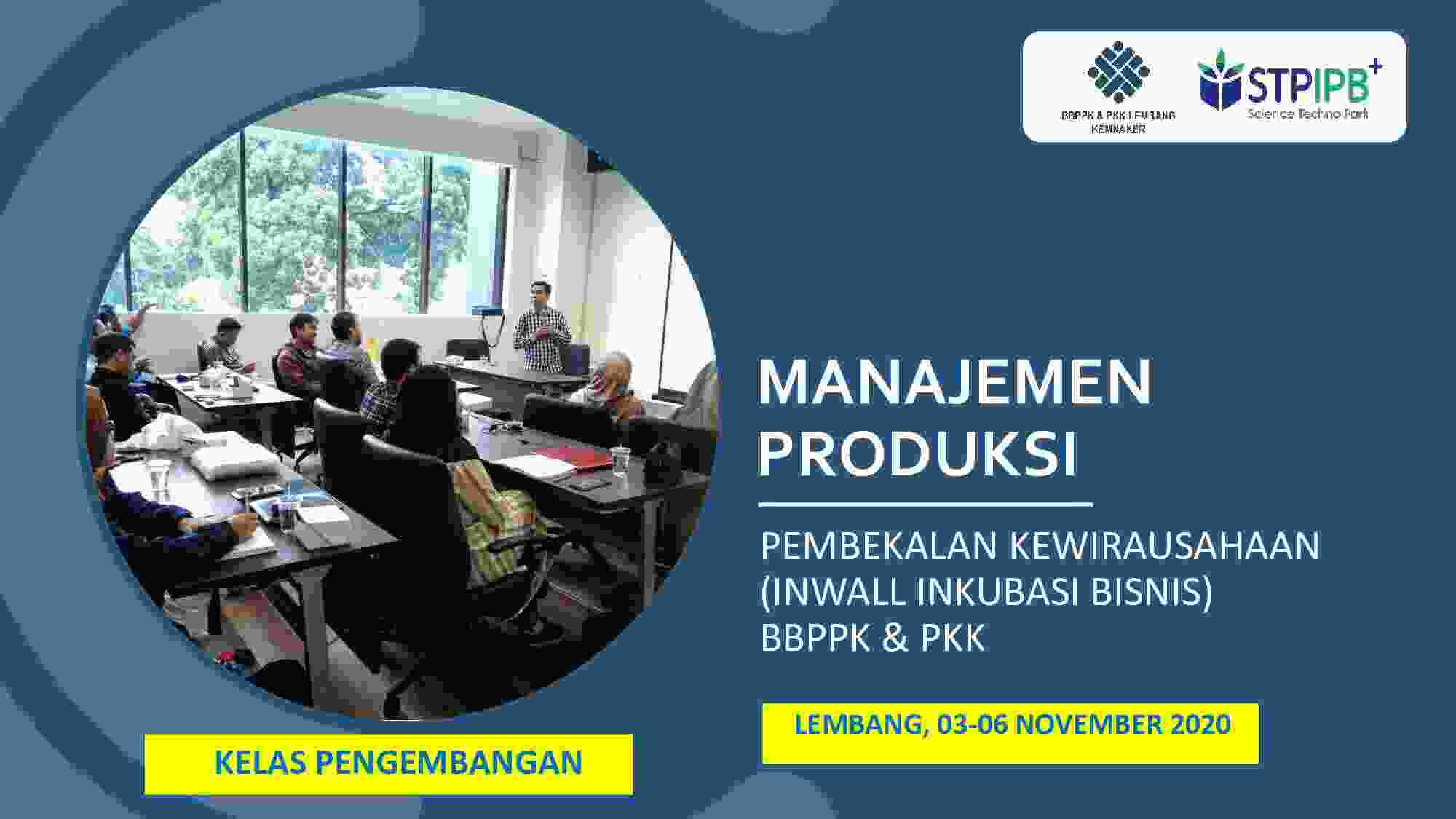 BBPPK & PKK LEMBANG
KEMNAKER

STPIPB+
Science Techno Park

MANAJEMEN PRODUKSI

PEMBEKALAN KEWIRAUSAHAAN (INWALL INKUBASI BISNIS) BBPPK & PKK

LEMBANG, 03-06 NOVEMBER 2020

KELAS PENGEMBANGAN